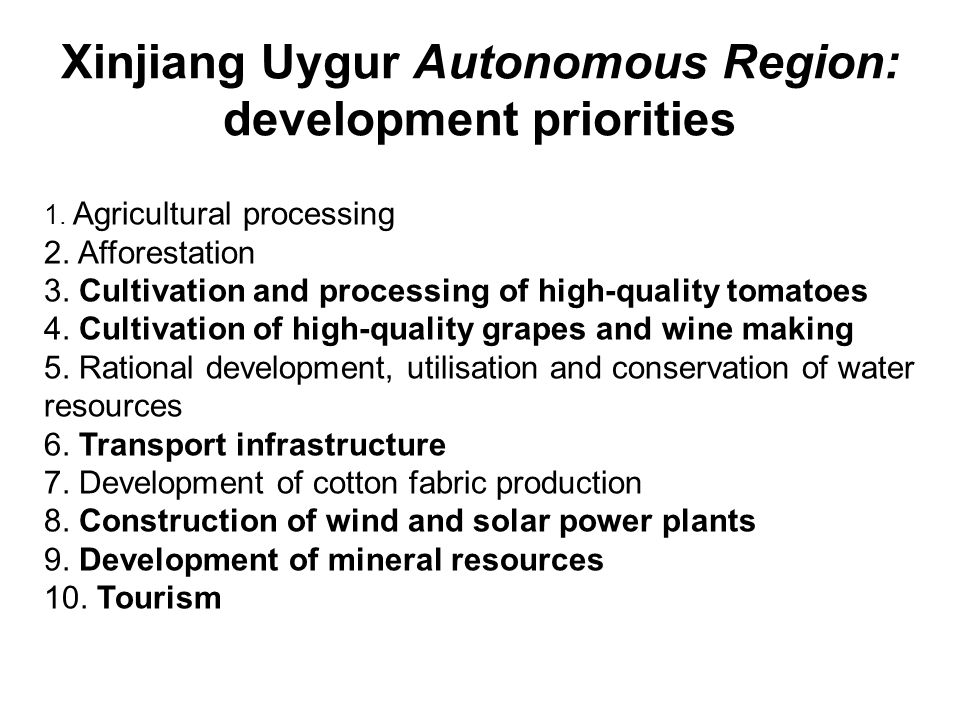 Xinjiang Uygur Autonomous Region: development priorities

1. Agricultural processing
2. Afforestation
3. Cultivation and processing of high-quality tomatoes
4. Cultivation of high-quality grapes and wine making
5. Rational development, utilisation and conservation of water resources
6. Transport infrastructure
7. Development of cotton fabric production
8. Construction of wind and solar power plants
9. Development of mineral resources
10. Tourism